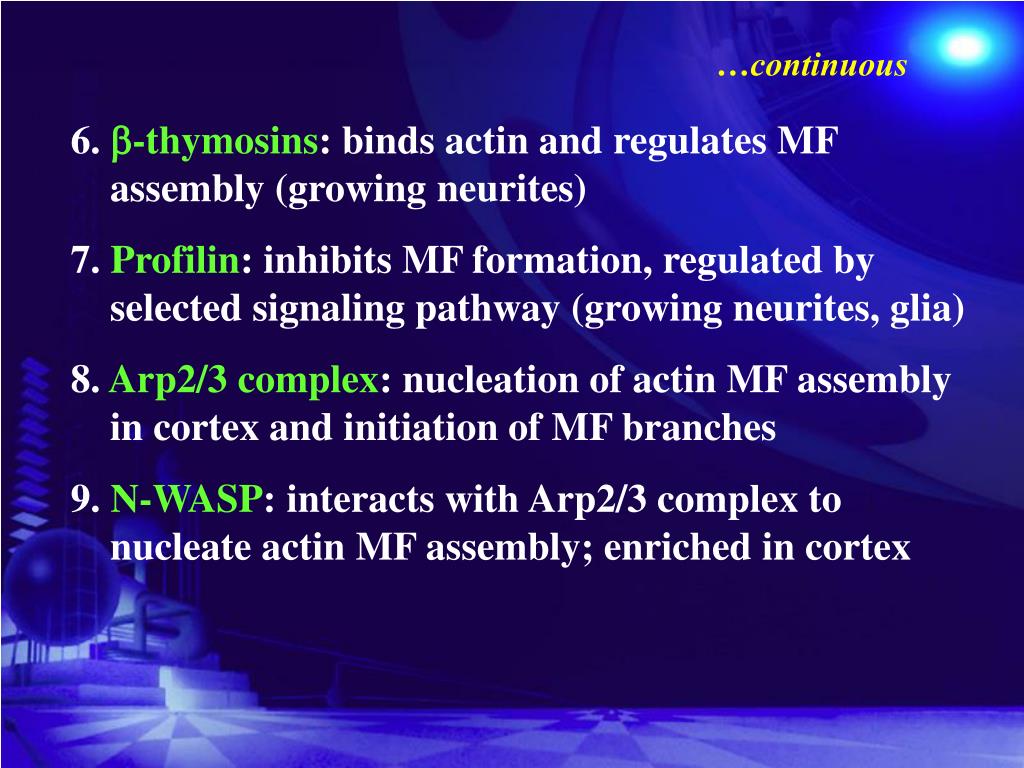 …continuous

6. β-thymosins: binds actin and regulates MF assembly (growing neurites)

7. Profilin: inhibits MF formation, regulated by selected signaling pathway (growing neurites, glia)

8. Arp2/3 complex: nucleation of actin MF assembly in cortex and initiation of MF branches

9. N-WASP: interacts with Arp2/3 complex to nucleate actin MF assembly; enriched in cortex